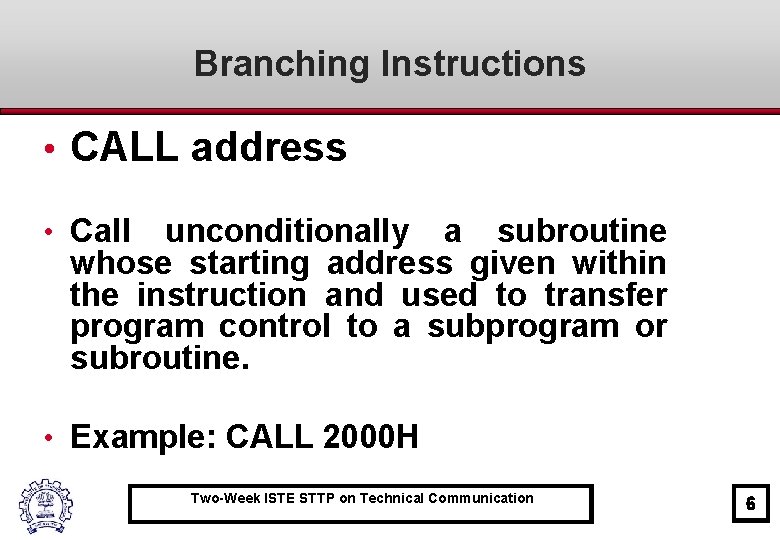 Branching Instructions

• CALL address

• Call unconditionally a subroutine whose starting address given within the instruction and used to transfer program control to a subprogram or subroutine.

• Example: CALL 2000H

Two-Week ISTE STTP on Technical Communication

6